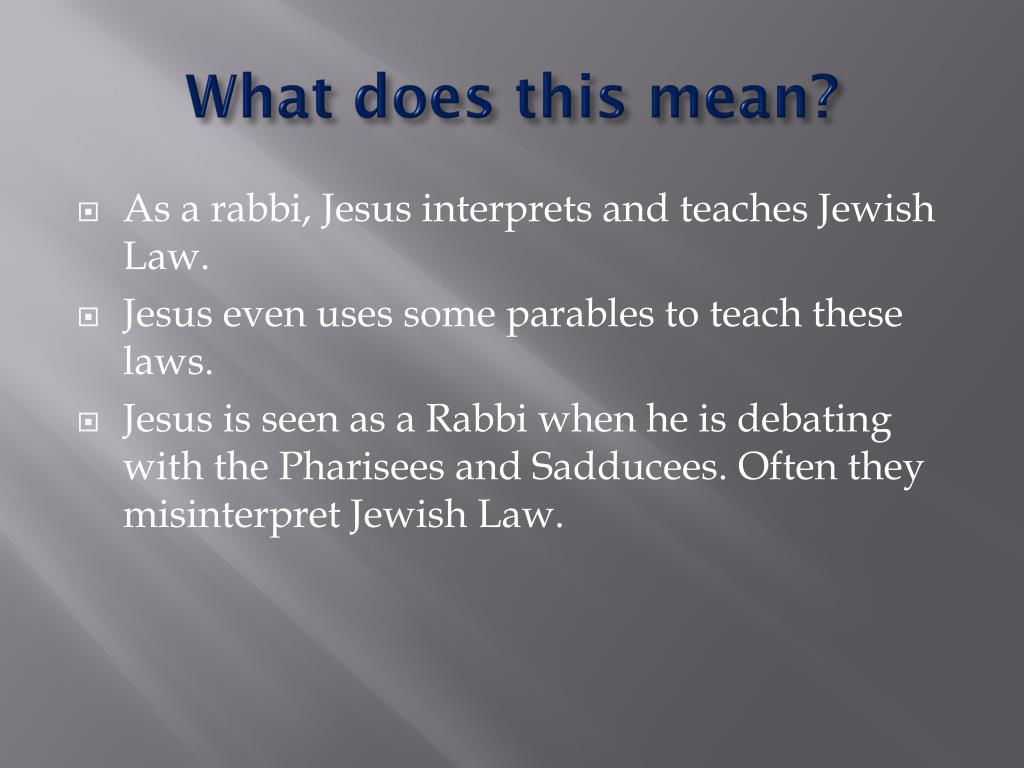 What does this mean?

As a rabbi, Jesus interprets and teaches Jewish Law.

Jesus even uses some parables to teach these laws.

Jesus is seen as a Rabbi when he is debating with the Pharisees and Sadducees. Often they misinterpret Jewish Law.